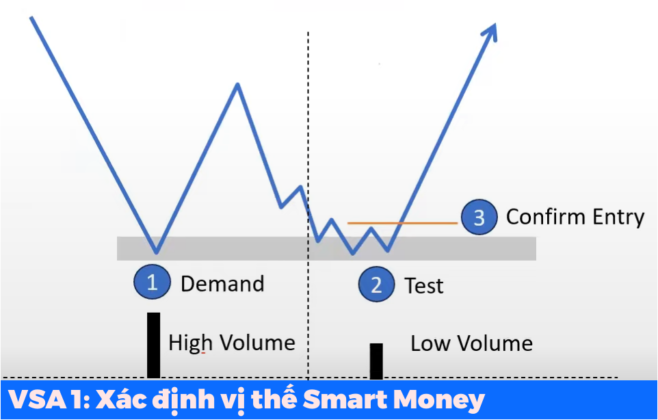 3 Confirm Entry

1 Demand

2 Test

High Volume

Low Volume

VSA 1: Xác định vị thế Smart Money